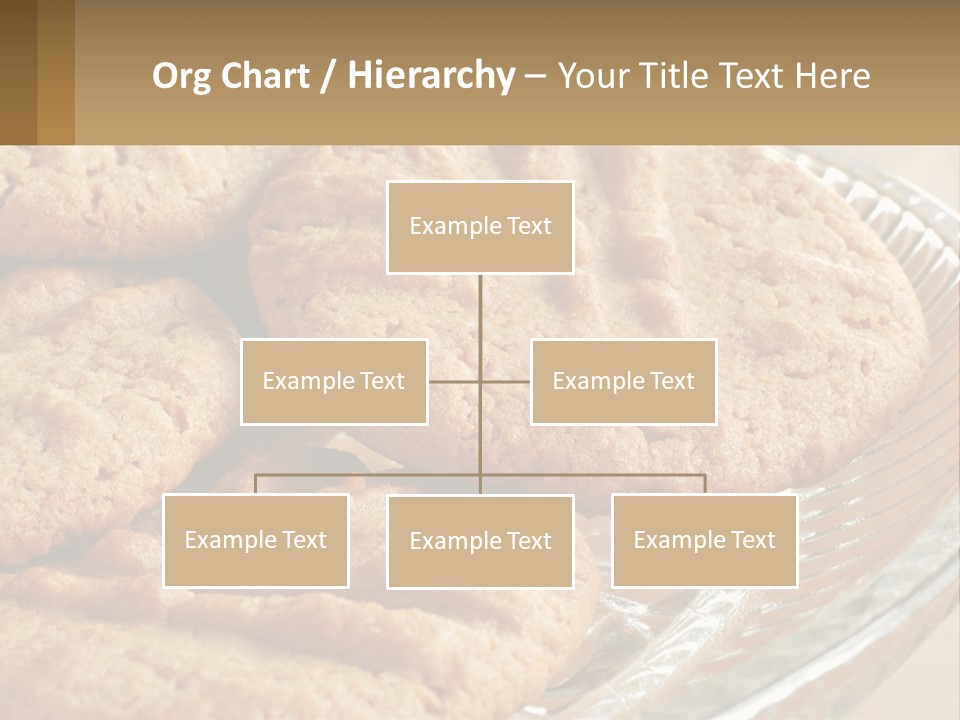 Org Chart / Hierarchy – Your Title Text Here

Example Text

Example Text

Example Text

Example Text

Example Text

Example Text